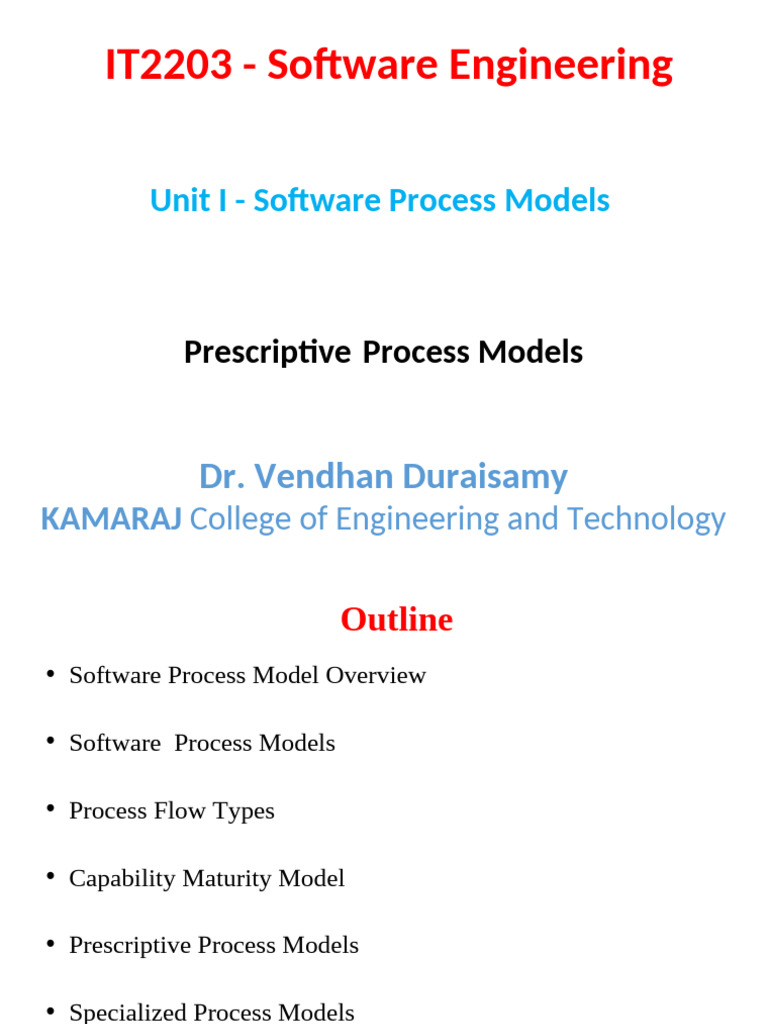 IT2203 - Software Engineering

Unit I - Software Process Models

Prescriptive Process Models

Dr. Vendhan Duraisamy
KAMARAJ College of Engineering and Technology

Outline

• Software Process Model Overview

• Software Process Models

• Process Flow Types

• Capability Maturity Model

• Prescriptive Process Models

• Specialized Process Models